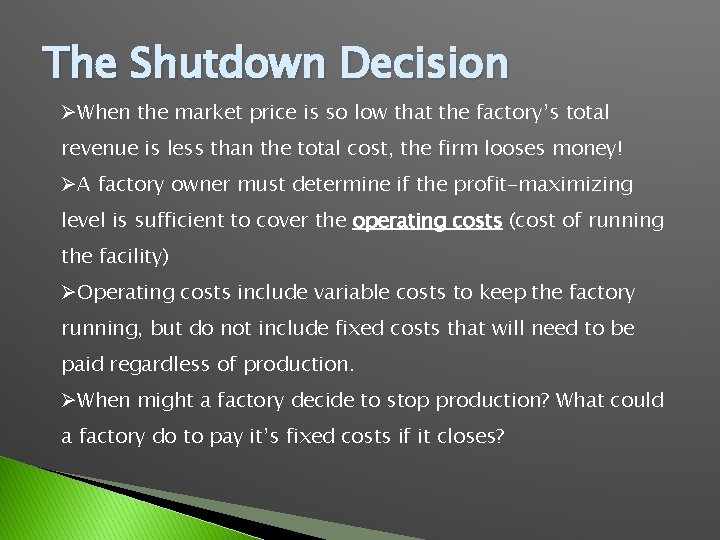 The Shutdown Decision

➢When the market price is so low that the factory's total revenue is less than the total cost, the firm looses money!

➢A factory owner must determine if the profit-maximizing level is sufficient to cover the operating costs (cost of running the facility)

➢Operating costs include variable costs to keep the factory running, but do not include fixed costs that will need to be paid regardless of production.

➢When might a factory decide to stop production? What could a factory do to pay it's fixed costs if it closes?